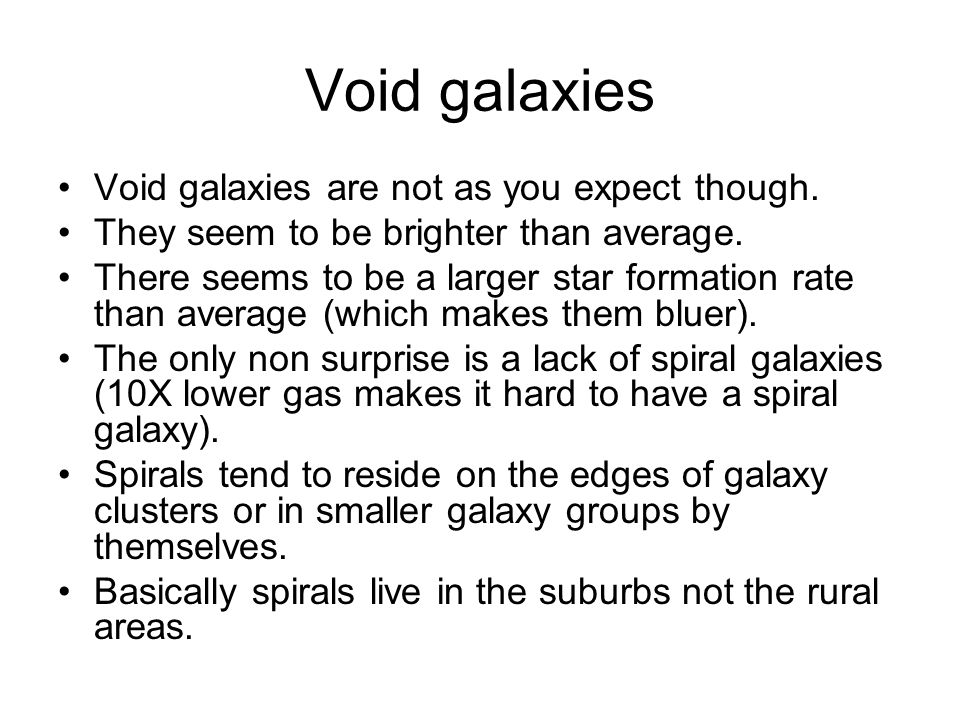 Void galaxies

• Void galaxies are not as you expect though.
• They seem to be brighter than average.
• There seems to be a larger star formation rate than average (which makes them bluer).
• The only non surprise is a lack of spiral galaxies (10X lower gas makes it hard to have a spiral galaxy).
• Spirals tend to reside on the edges of galaxy clusters or in smaller galaxy groups by themselves.
• Basically spirals live in the suburbs not the rural areas.